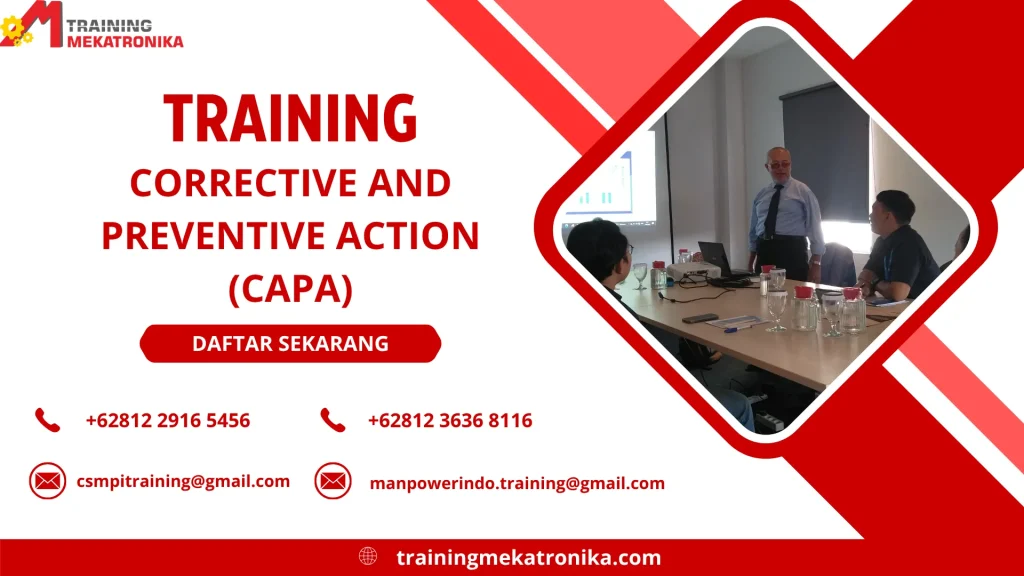 TRAINING MEKATRONIKA

TRAINING
CORRECTIVE AND PREVENTIVE ACTION (CAPA)

DAFTAR SEKARANG

+62812 2916 5456
+62812 3636 8116
csmpitraining@gmail.com
manpowerindo.training@gmail.com

trainingmekatronika.com